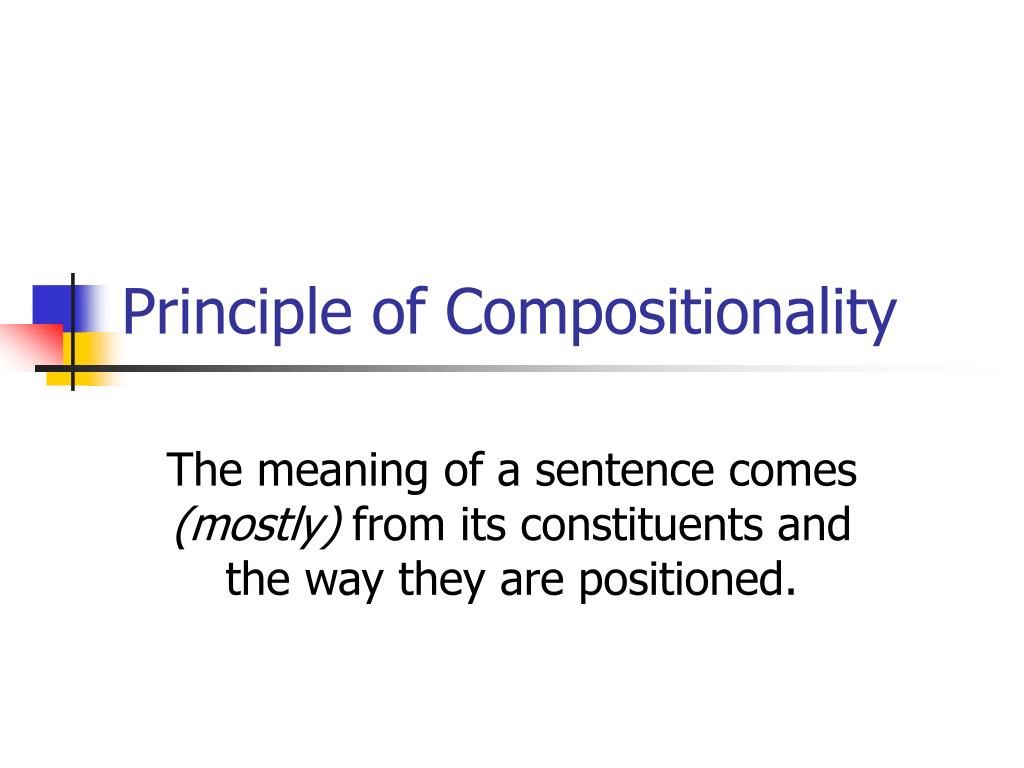 Principle of Compositionality

The meaning of a sentence comes (mostly) from its constituents and the way they are positioned.